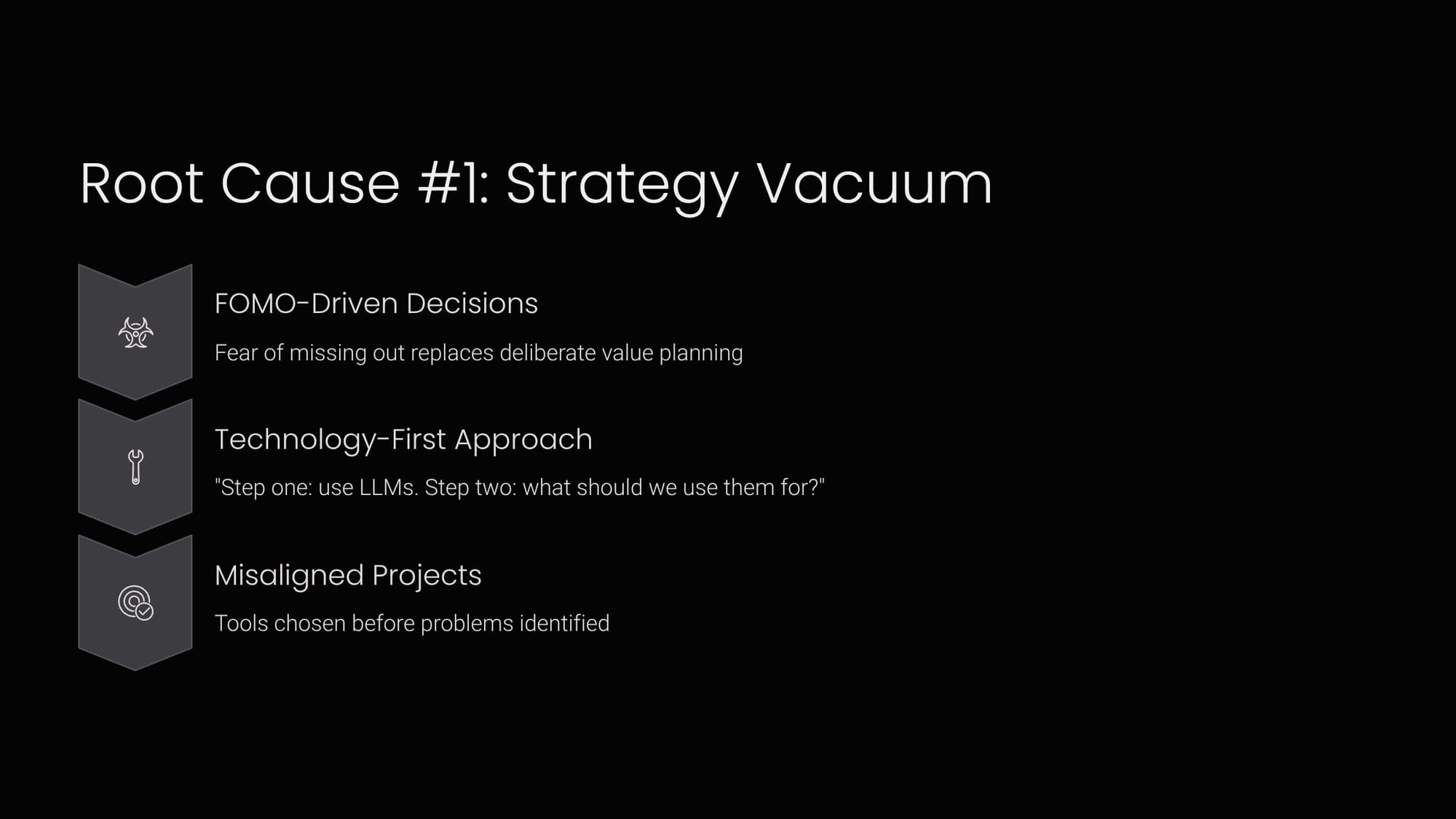 Root Cause #1: Strategy Vacuum

FOMO-Driven Decisions

Fear of missing out replaces deliberate value planning

Technology-First Approach

"Step one: use LLMs. Step two: what should we use them for?"

Misaligned Projects

Tools chosen before problems identified